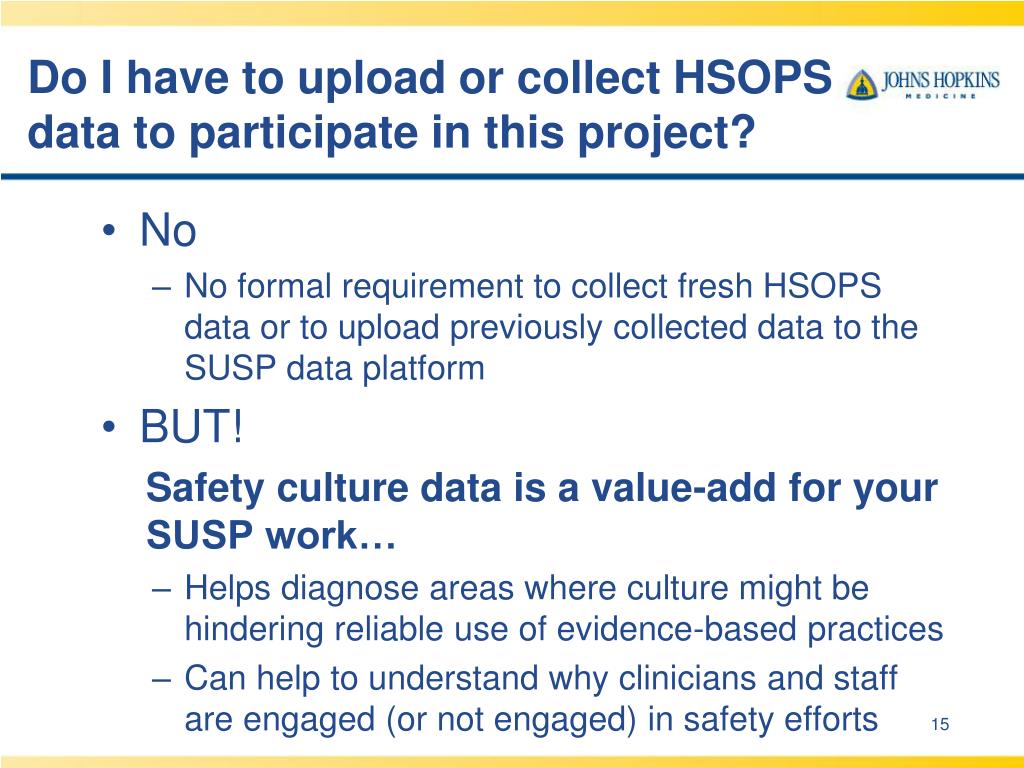 Do I have to upload or collect HSOPS data to participate in this project?

JOHNS HOPKINS
MEDICINE

• No
– No formal requirement to collect fresh HSOPS data or to upload previously collected data to the SUSP data platform

• BUT!
Safety culture data is a value-add for your SUSP work…
– Helps diagnose areas where culture might be hindering reliable use of evidence-based practices
– Can help to understand why clinicians and staff are engaged (or not engaged) in safety efforts

15